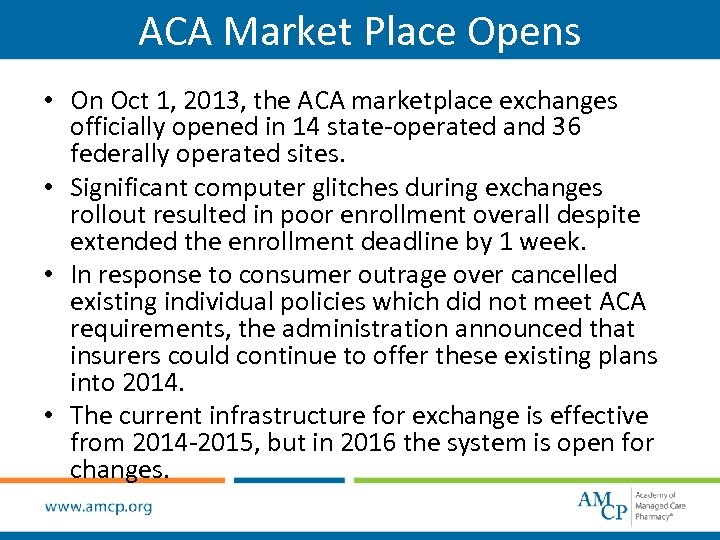 ACA Market Place Opens

• On Oct 1, 2013, the ACA marketplace exchanges officially opened in 14 state-operated and 36 federally operated sites.

• Significant computer glitches during exchanges rollout resulted in poor enrollment overall despite extended the enrollment deadline by 1 week.

• In response to consumer outrage over cancelled existing individual policies which did not meet ACA requirements, the administration announced that insurers could continue to offer these existing plans into 2014.

• The current infrastructure for exchange is effective from 2014-2015, but in 2016 the system is open for changes.

www.amcp.org

AMCP Academy of Managed Care Pharmacy®